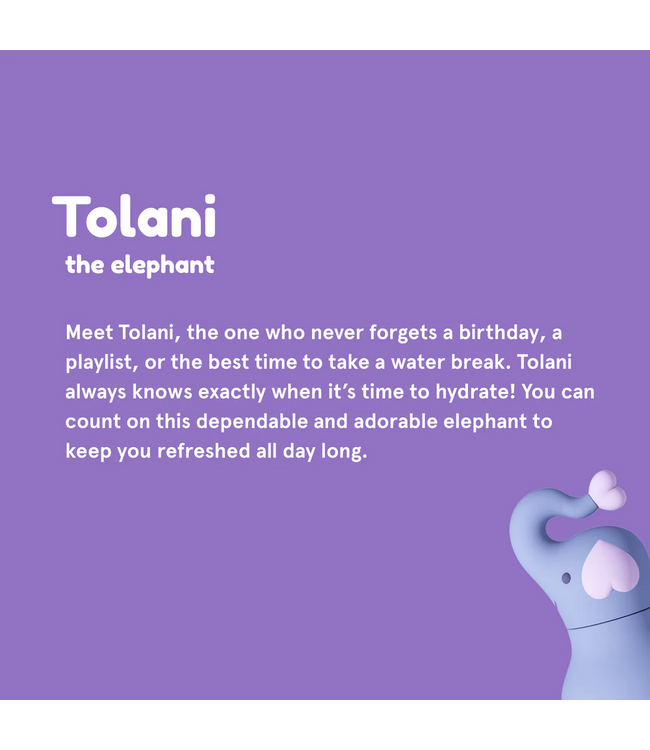 Tolani
the elephant

Meet Tolani, the one who never forgets a birthday, a playlist, or the best time to take a water break. Tolani always knows exactly when it's time to hydrate! You can count on this dependable and adorable elephant to keep you refreshed all day long.